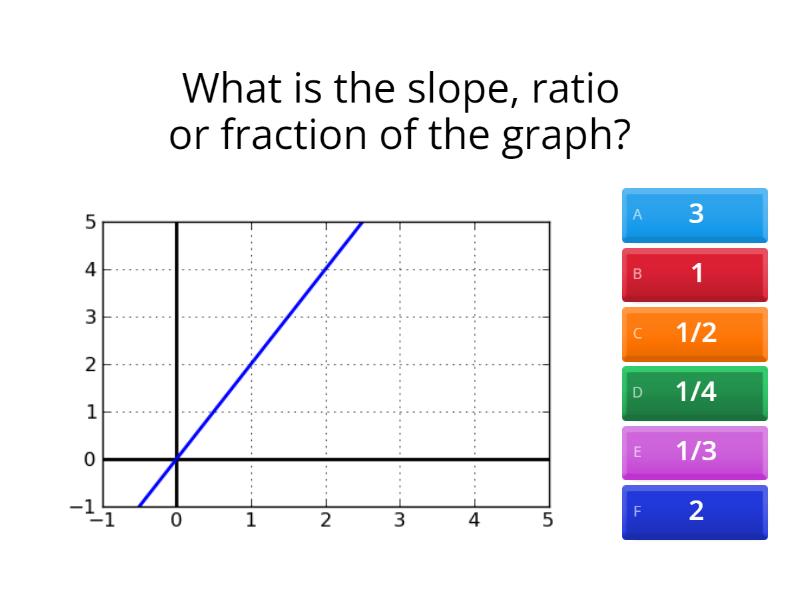 What is the slope, ratio or fraction of the graph?

5
4
3
2
1
0
−1
−1
0
1
2
3
4
5

A 3
B 1
C 1/2
D 1/4
E 1/3
F 2